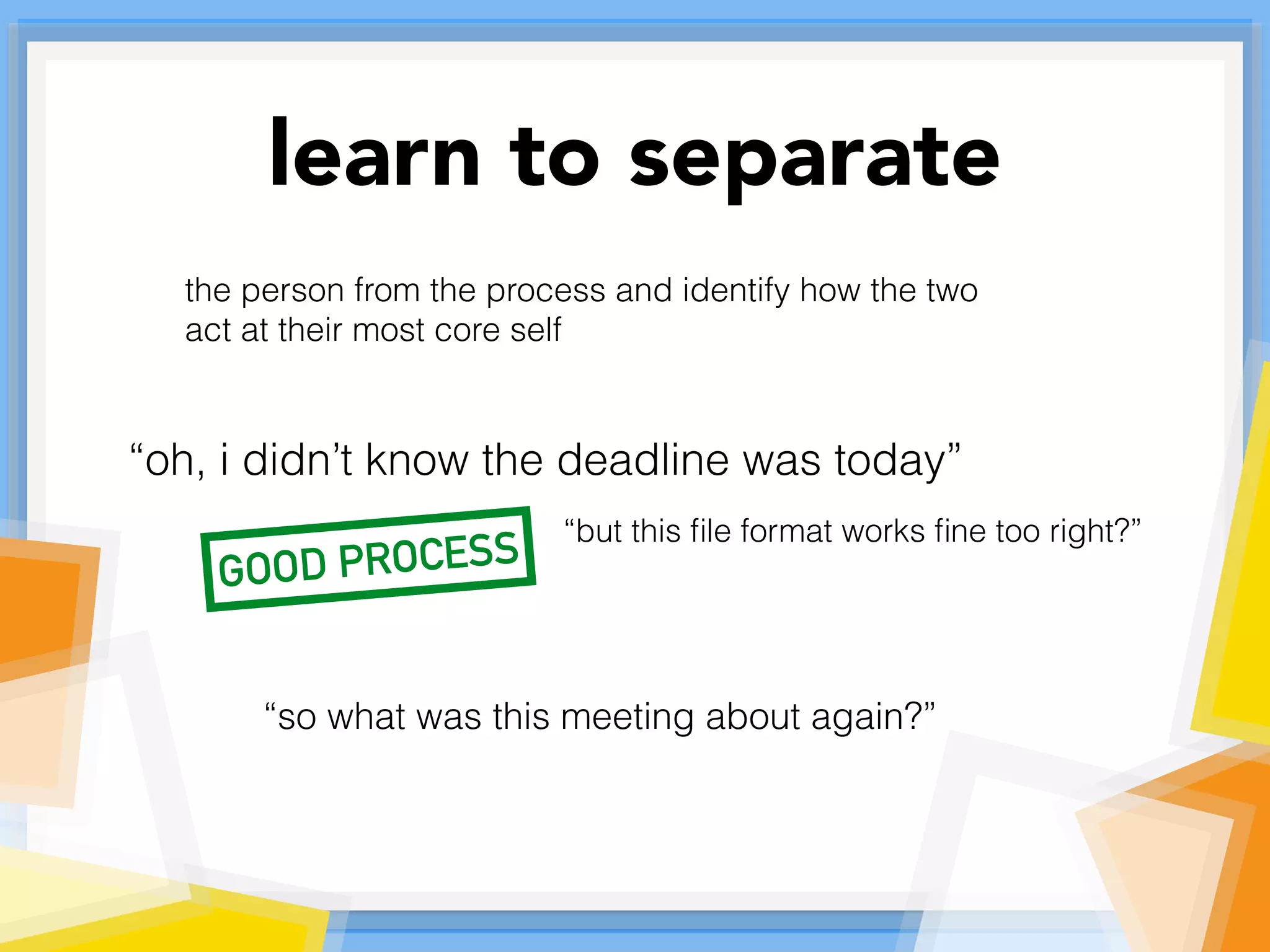 learn to separate

the person from the process and identify how the two act at their most core self

“oh, i didn’t know the deadline was today”

GOOD PROCESS

“but this file format works fine too right?”

“so what was this meeting about again?”